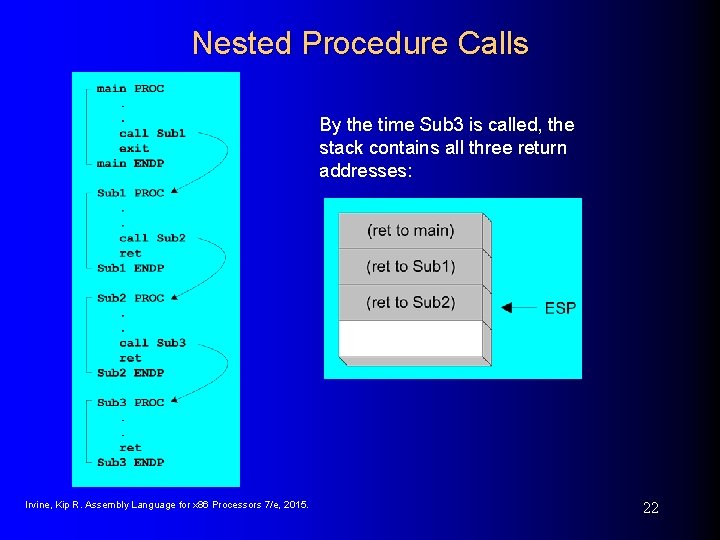 Nested Procedure Calls

main PROC
.
.
call Sub1
exit
main ENDP

Sub1 PROC
.
.
call Sub2
ret
Sub1 ENDP

Sub2 PROC
.
.
call Sub3
ret
Sub2 ENDP

Sub3 PROC
.
.
ret
Sub3 ENDP

By the time Sub3 is called, the stack contains all three return addresses:

(ret to main)
(ret to Sub1)
(ret to Sub2)
ESP

Irvine, Kip R. Assembly Language for x86 Processors 7/e, 2015.

22